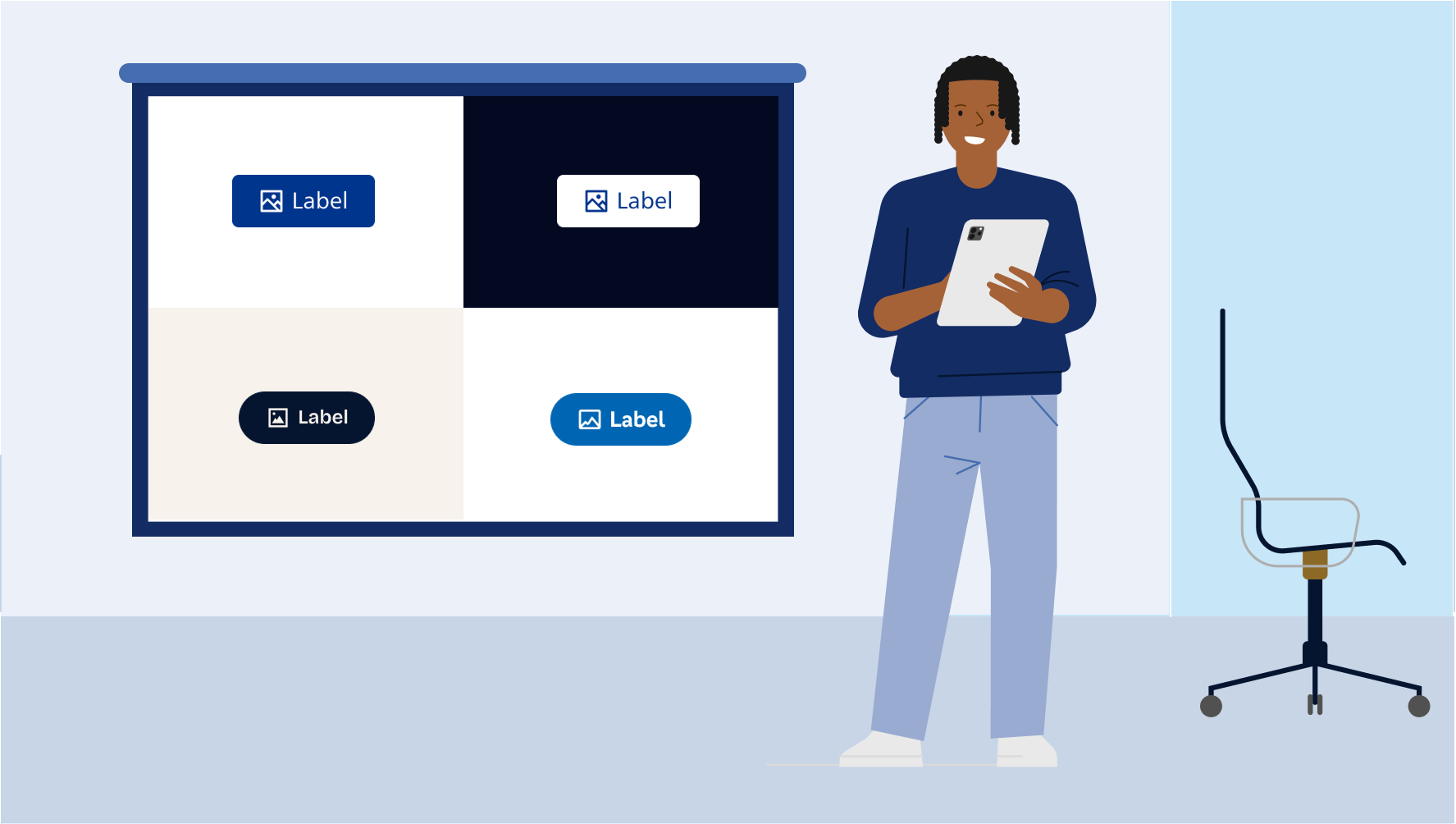 Label

Label

Label

Label